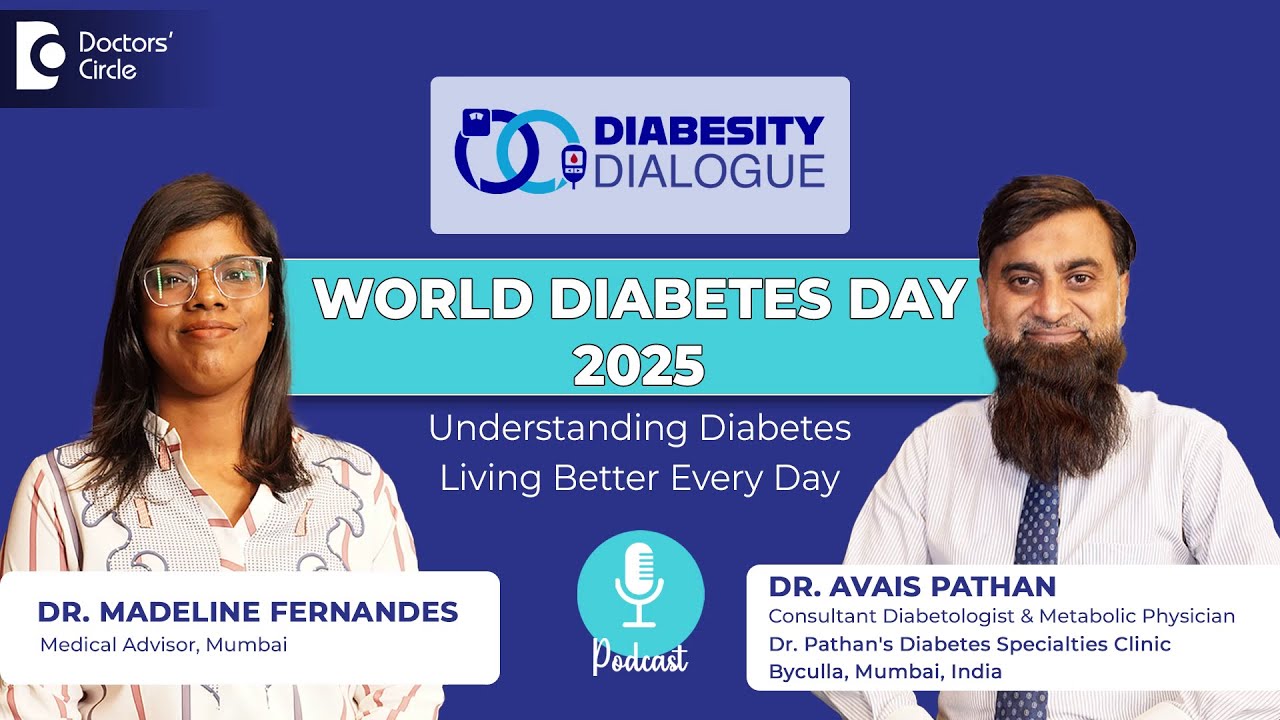 Doctors' Circle

DIABESITY DIALOGUE

WORLD DIABETES DAY 2025

Understanding Diabetes
Living Better Every Day

DR. MADELINE FERNANDES
Medical Advisor, Mumbai

Podcast

DR. AVAIS PATHAN
Consultant Diabetologist & Metabolic Physician
Dr. Pathan's Diabetes Specialties Clinic
Byculla, Mumbai, India